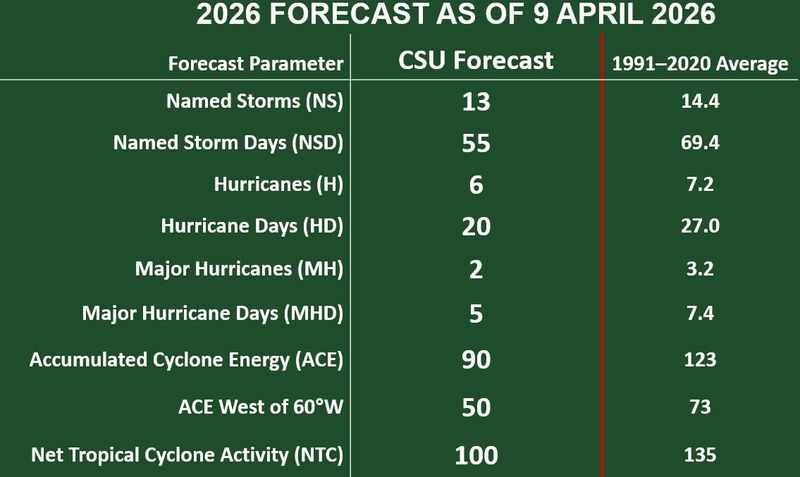 2026 FORECAST AS OF 9 APRIL 2026

| Forecast Parameter | CSU Forecast | 1991–2020 Average |
|---|---|---|
| Named Storms (NS) | 13 | 14.4 |
| Named Storm Days (NSD) | 55 | 69.4 |
| Hurricanes (H) | 6 | 7.2 |
| Hurricane Days (HD) | 20 | 27.0 |
| Major Hurricanes (MH) | 2 | 3.2 |
| Major Hurricane Days (MHD) | 5 | 7.4 |
| Accumulated Cyclone Energy (ACE) | 90 | 123 |
| ACE West of 60°W | 50 | 73 |
| Net Tropical Cyclone Activity (NTC) | 100 | 135 |